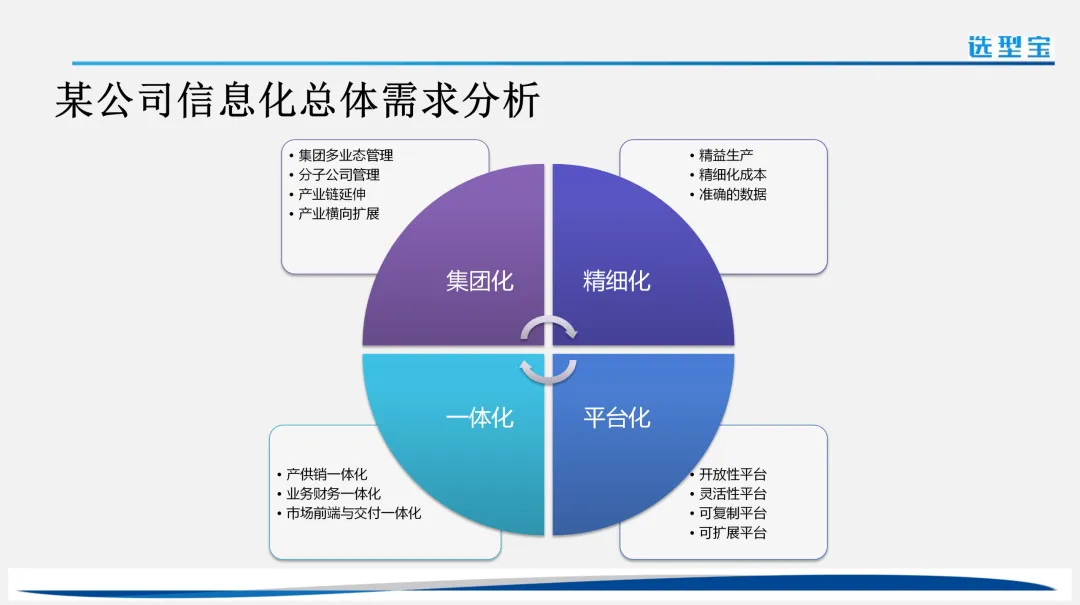 选型宝

某公司信息化总体需求分析

• 集团多业态管理
• 分子公司管理
• 产业链延伸
• 产业横向扩展

• 精益生产
• 精细化成本
• 准确的数据

集团化

精细化

一体化

平台化

• 产供销一体化
• 业务财务一体化
• 市场前端与交付一体化

• 开放性平台
• 灵活性平台
• 可复制平台
• 可扩展平台